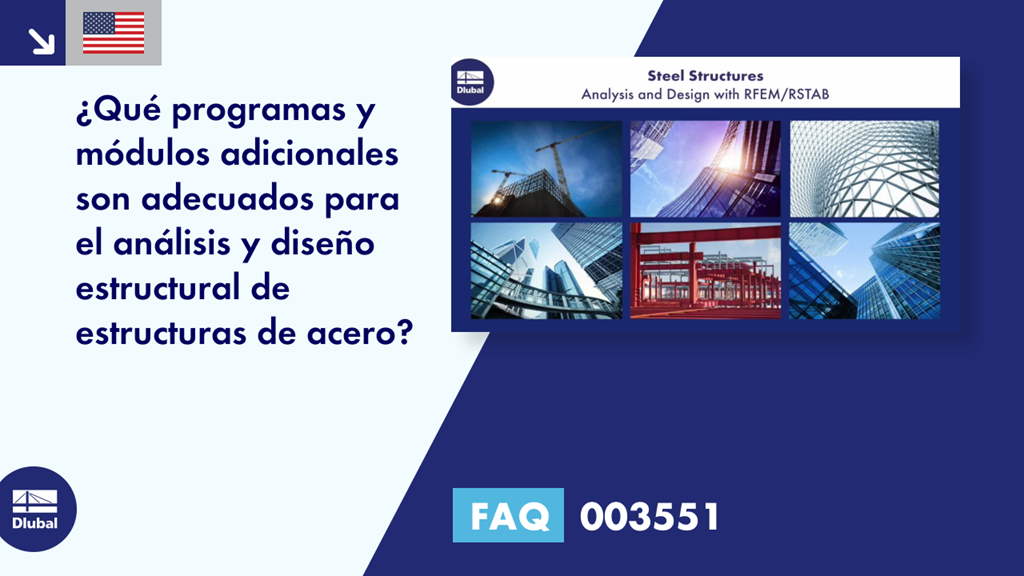 ¿Qué programas y módulos adicionales son adecuados para el análisis y diseño estructural de estructuras de acero?

Dlubal
Steel Structures
Analysis and Design with RFEM/RSTAB

Dlubal

FAQ 003551